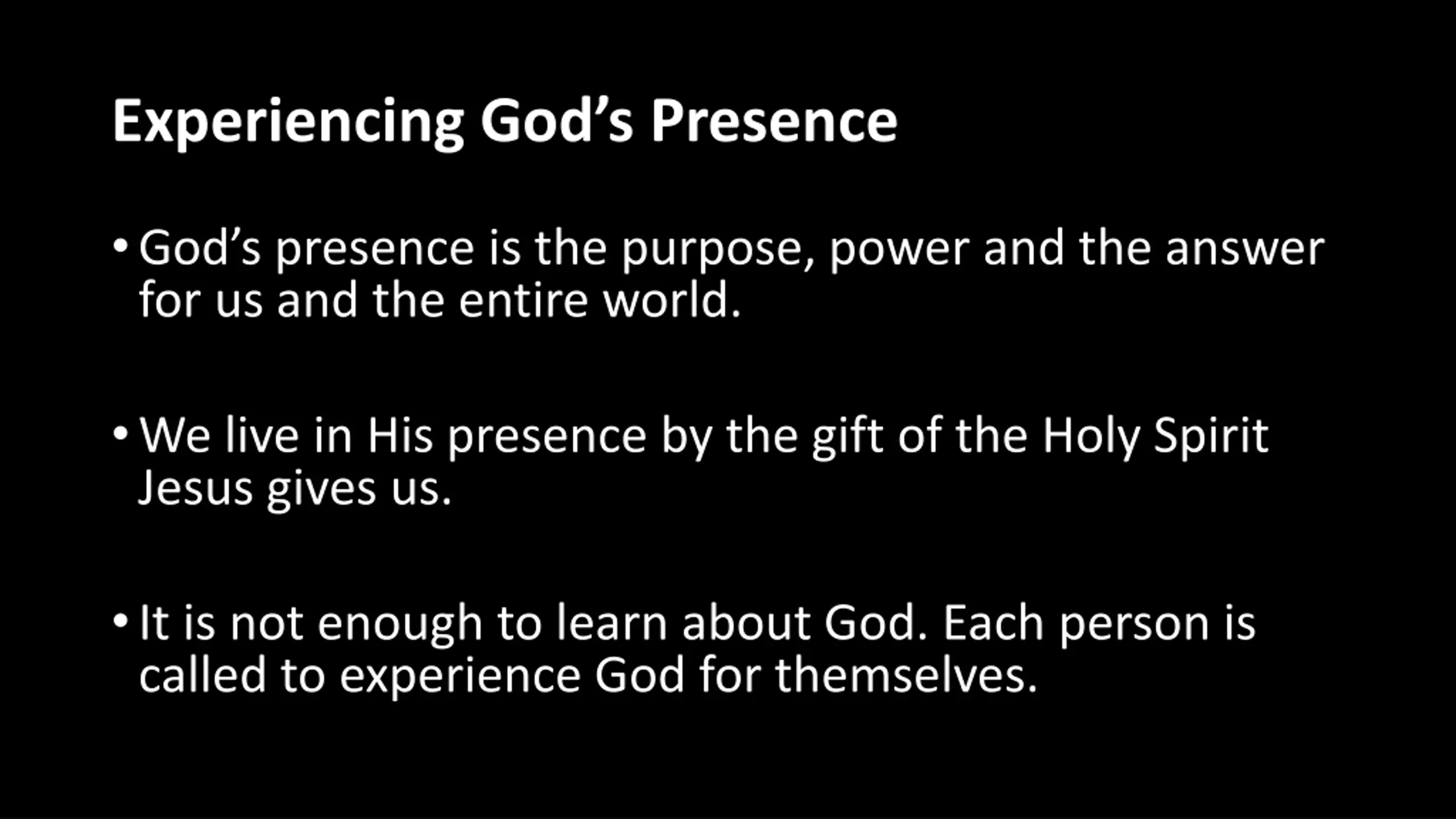 Experiencing God’s Presence

• God’s presence is the purpose, power and the answer for us and the entire world.

• We live in His presence by the gift of the Holy Spirit Jesus gives us.

• It is not enough to learn about God. Each person is called to experience God for themselves.